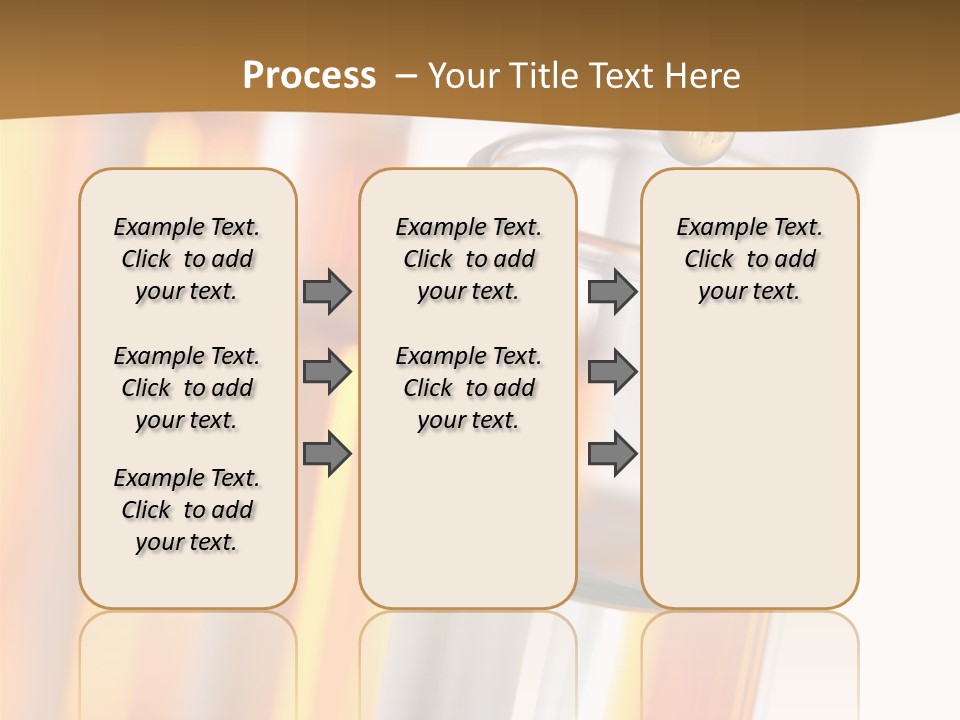 Process – Your Title Text Here

Example Text. Click to add your text.

Example Text. Click to add your text.

Example Text. Click to add your text.

Example Text. Click to add your text.

Example Text. Click to add your text.

Example Text. Click to add your text.